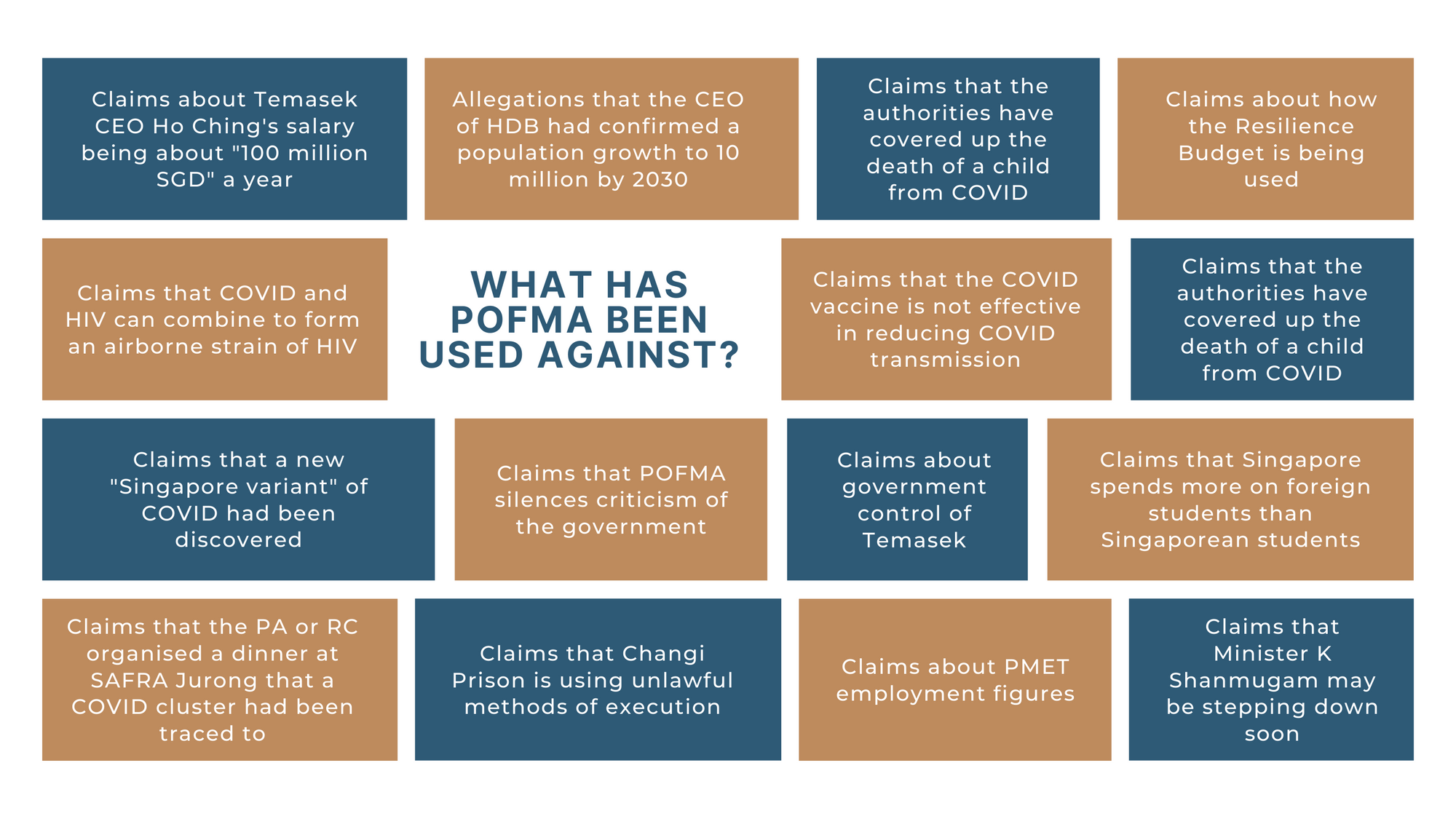 Claims about Temasek CEO Ho Ching's salary being about "100 million SGD" a year

Allegations that the CEO of HDB had confirmed a population growth to 10 million by 2030

Claims that the authorities have covered up the death of a child from COVID

Claims about how the Resilience Budget is being used

Claims that COVID and HIV can combine to form an airborne strain of HIV

WHAT HAS POFMA BEEN USED AGAINST?

Claims that the COVID vaccine is not effective in reducing COVID transmission

Claims that the authorities have covered up the death of a child from COVID

Claims that a new "Singapore variant" of COVID had been discovered

Claims that POFMA silences criticism of the government

Claims about government control of Temasek

Claims that Singapore spends more on foreign students than Singaporean students

Claims that the PA or RC organised a dinner at SAFRA Jurong that a COVID cluster had been traced to

Claims that Changi Prison is using unlawful methods of execution

Claims about PMET employment figures

Claims that Minister K Shanmugam may be stepping down soon